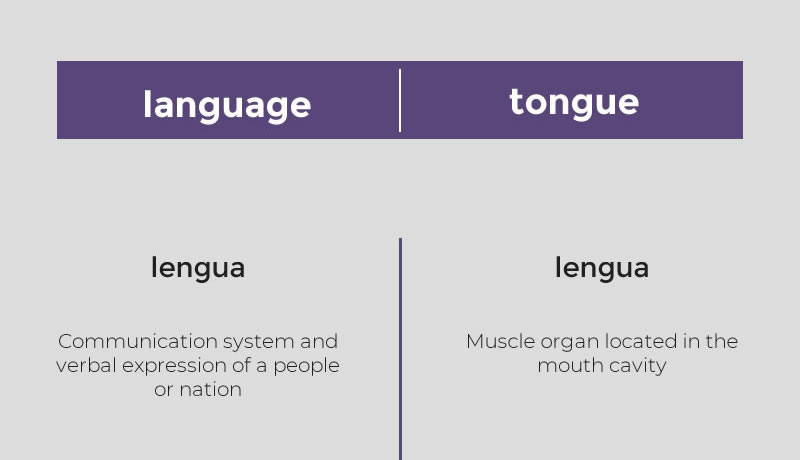 | language | tongue |
|---|---|
| lengua | lengua |
| Communication system and verbal expression of a people or nation | Muscle organ located in the mouth cavity |